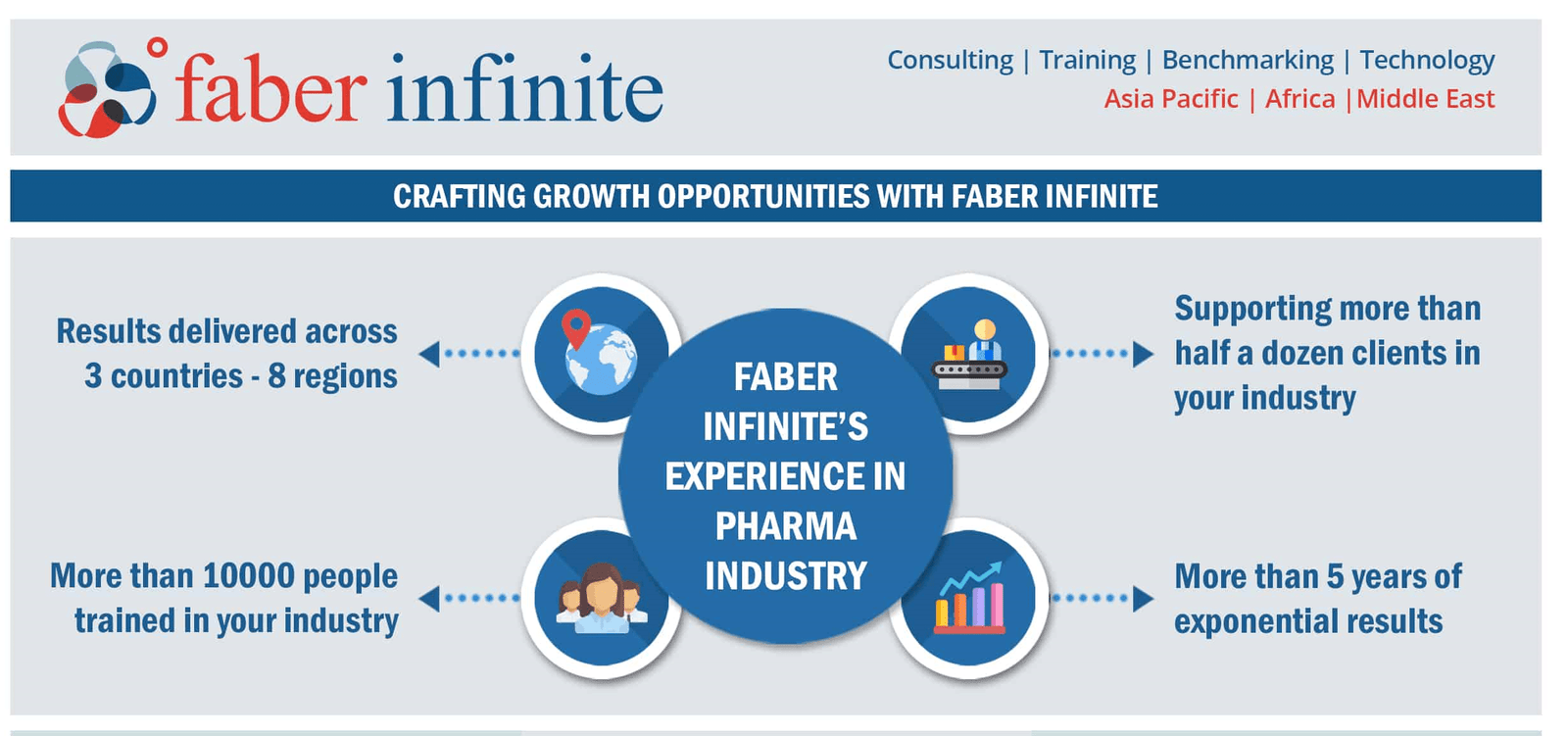 faber infinite

Consulting | Training | Benchmarking | Technology
Asia Pacific | Africa | Middle East

CRAFTING GROWTH OPPORTUNITIES WITH FABER INFINITE

Results delivered across 3 countries - 8 regions

FABER INFINITE'S EXPERIENCE IN PHARMA INDUSTRY

Supporting more than half a dozen clients in your industry

More than 10000 people trained in your industry

More than 5 years of exponential results